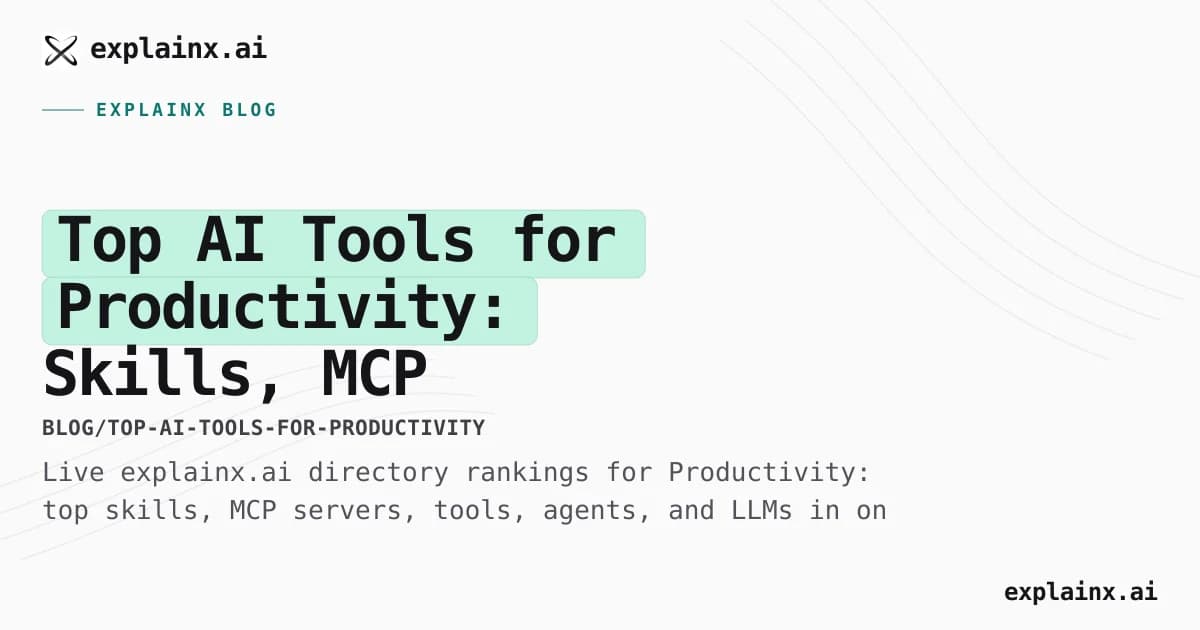 explainx.ai

EXPLAINX BLOG

Top AI Tools for Productivity: Skills, MCP

BLOG/TOP-AI-TOOLS-FOR-PRODUCTIVITY

Live explainx.ai directory rankings for Productivity: top skills, MCP servers, tools, agents, and LLMs in on

explainx.ai